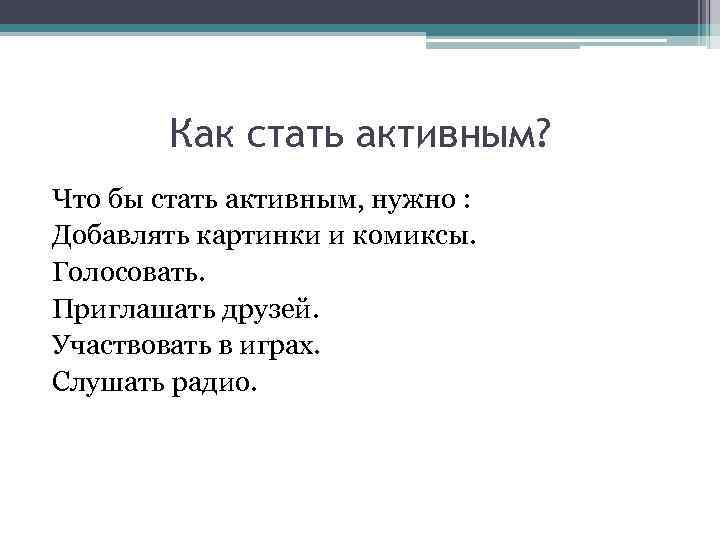 Как стать активным?

Что бы стать активным, нужно :
Добавлять картинки и комиксы.
Голосовать.
Приглашать друзей.
Участвовать в играх.
Слушать радио.